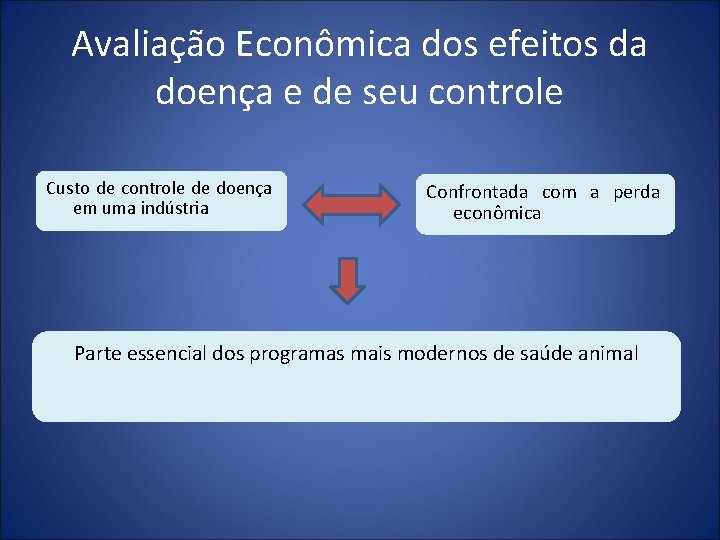 Avaliação Econômica dos efeitos da doença e de seu controle

Custo de controle de doença em uma indústria

Confrontada com a perda econômica

Parte essencial dos programas mais modernos de saúde animal